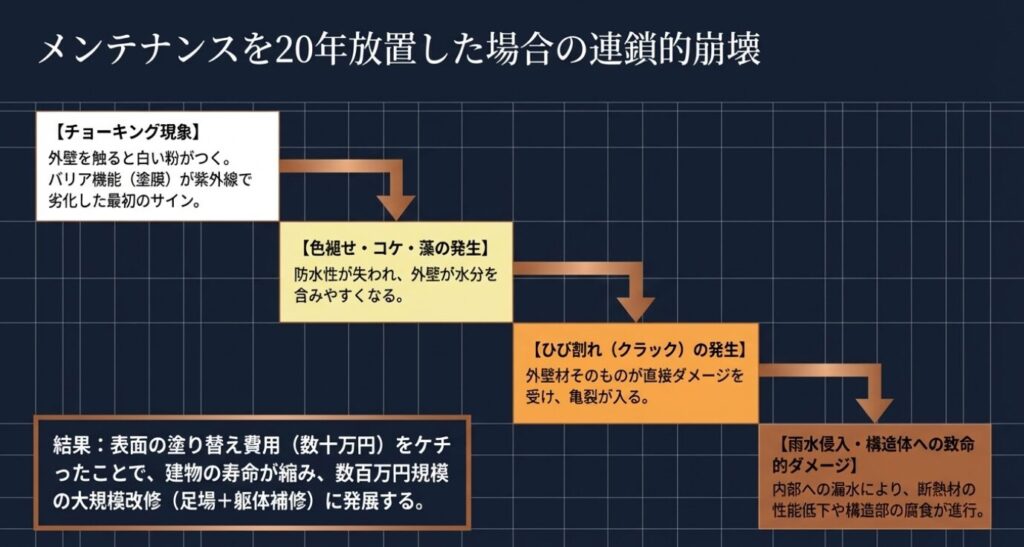 メンテナンスを20年放置した場合の連鎖的崩壊

【チョーキング現象】
外壁を触ると白い粉がつく。バリア機能（塗膜）が紫外線で劣化した最初のサイン。

【色褪せ・コケ・藻の発生】
防水性が失われ、外壁が水分を含みやすくなる。

【ひび割れ（クラック）の発生】
外壁材そのものが直接ダメージを受け、亀裂が入る。

【雨水侵入・構造体への致命的ダメージ】
内部への漏水により、断熱材の性能低下や構造部の腐食が進行。

結果：表面の塗り替え費用（数十万円）をケチったことで、建物の寿命が縮み、数百万円規模の大規模改修（足場＋躯体補修）に発展する。